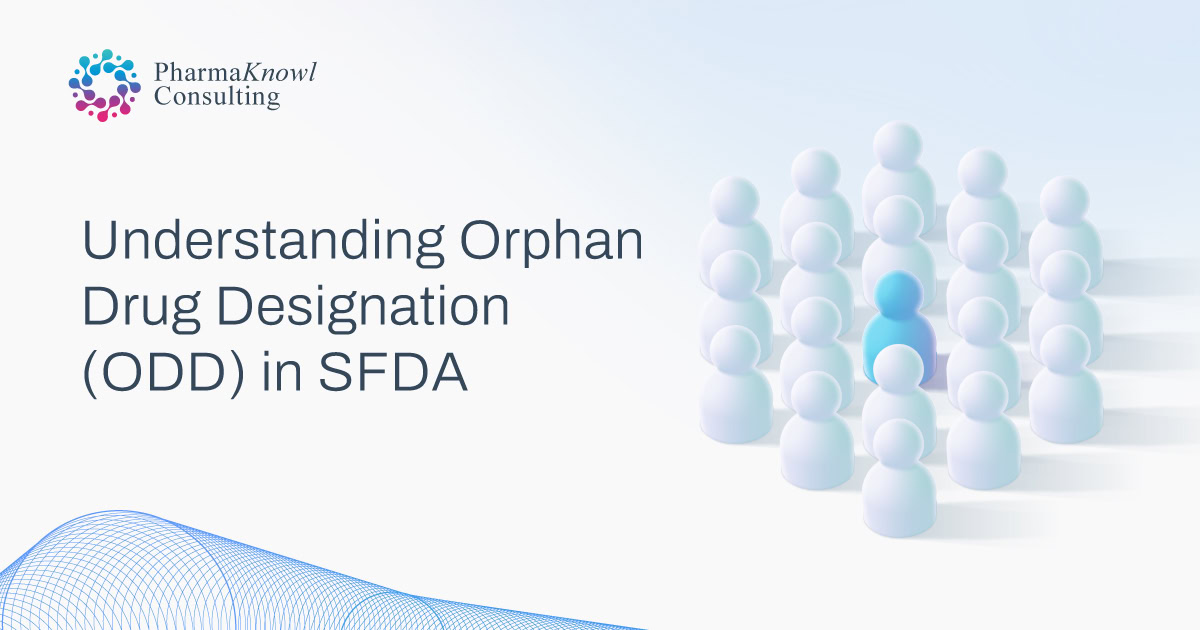 PharmaKnowl
Consulting

Understanding Orphan Drug Designation (ODD) in SFDA